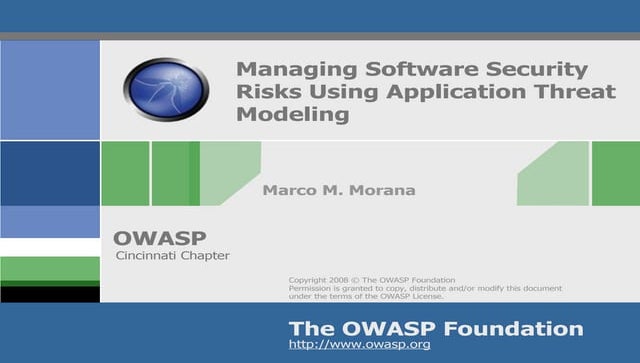 Managing Software Security Risks Using Application Threat Modeling

Marco M. Morana

OWASP
Cincinnati Chapter

Copyright 2008 © The OWASP Foundation
Permission is granted to copy, distribute and/or modify this document under the terms of the OWASP License.

The OWASP Foundation
http://www.owasp.org